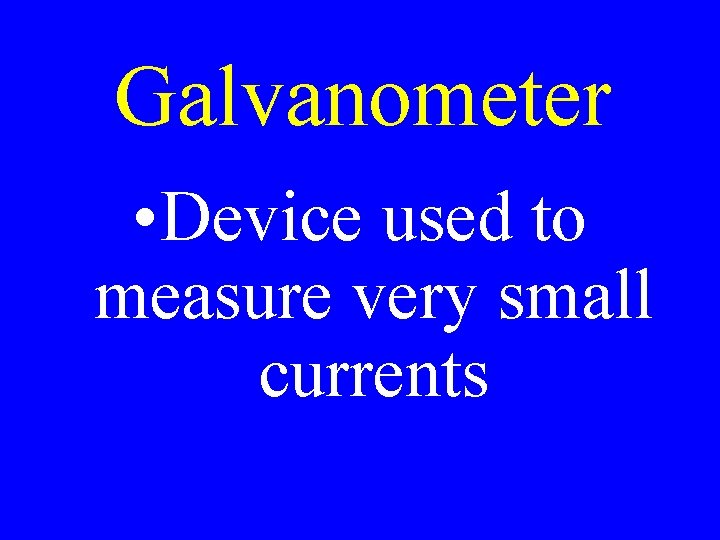 Galvanometer

•Device used to measure very small currents